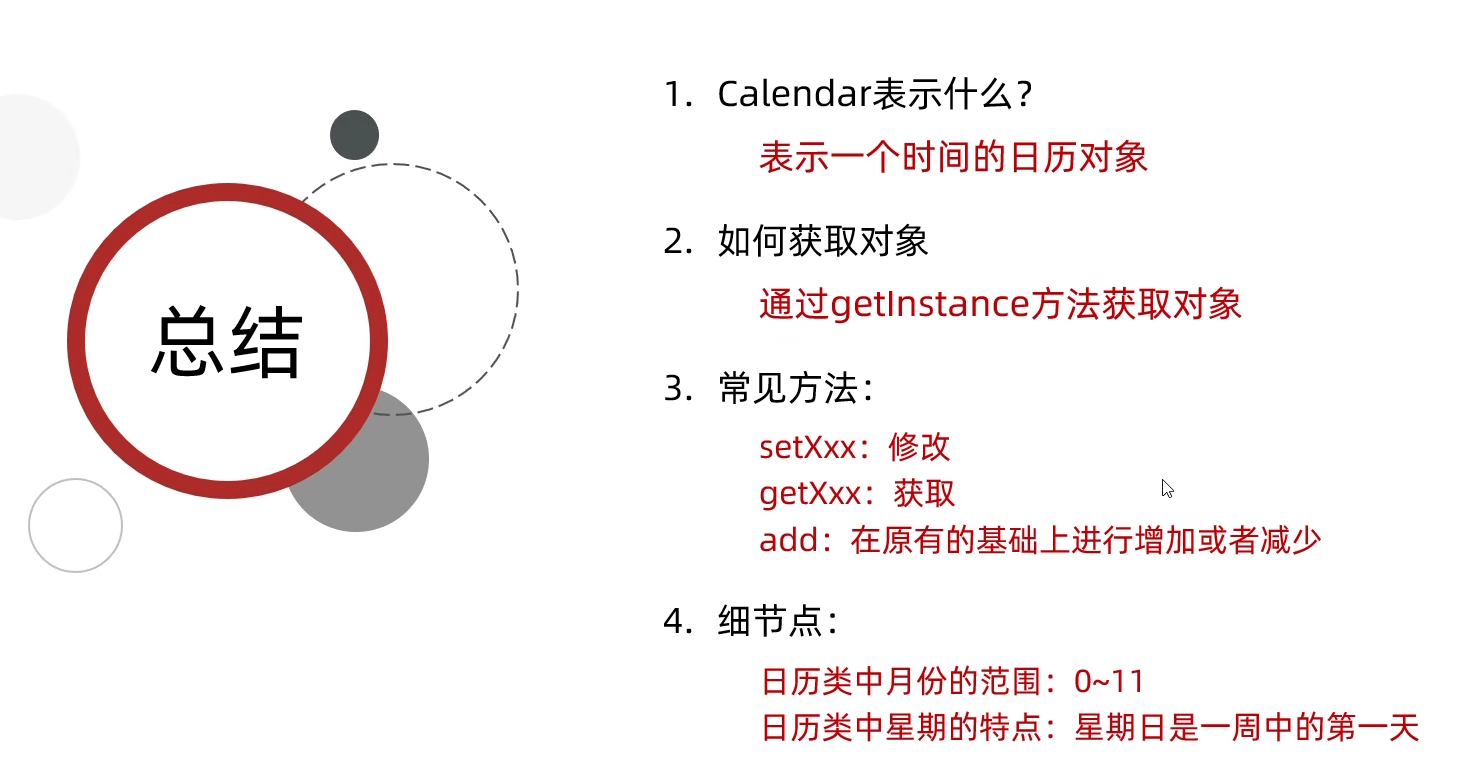 总结

1. Calendar表示什么？

表示一个时间的日历对象

2. 如何获取对象

通过getInstance方法获取对象

3. 常见方法：

setXxx：修改
getXxx：获取
add：在原有的基础上进行增加或者减少

4. 细节点：

日历类中月份的范围：0~11
日历类中星期的特点：星期日是一周中的第一天